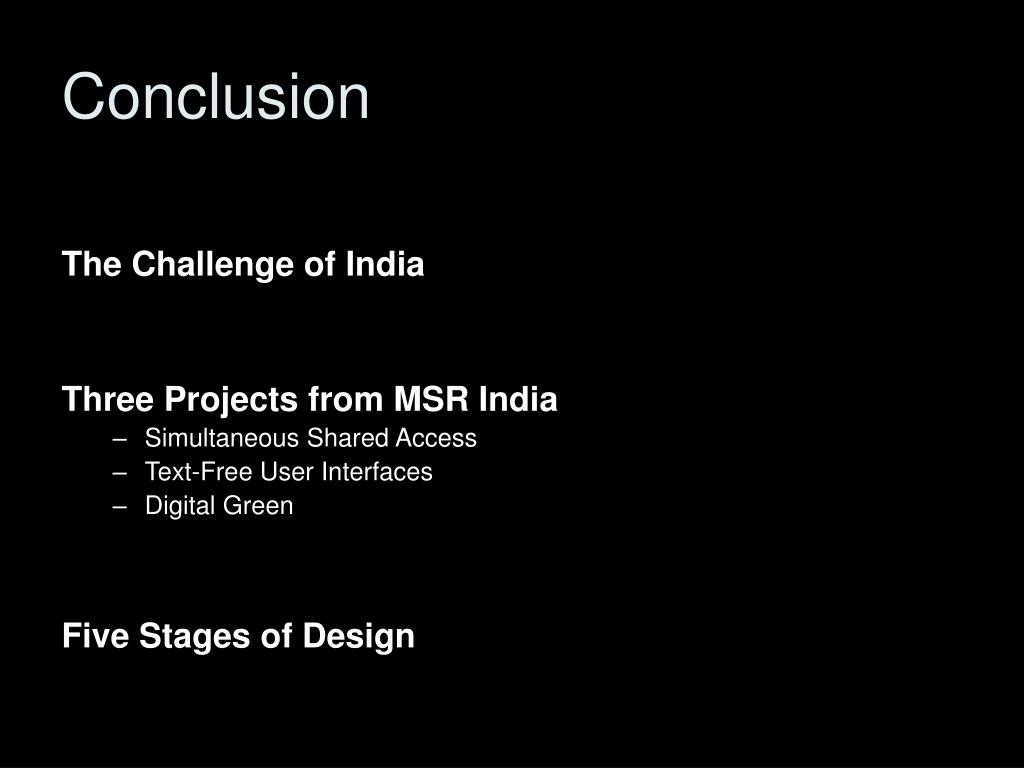 Conclusion

The Challenge of India

Three Projects from MSR India
– Simultaneous Shared Access
– Text-Free User Interfaces
– Digital Green

Five Stages of Design